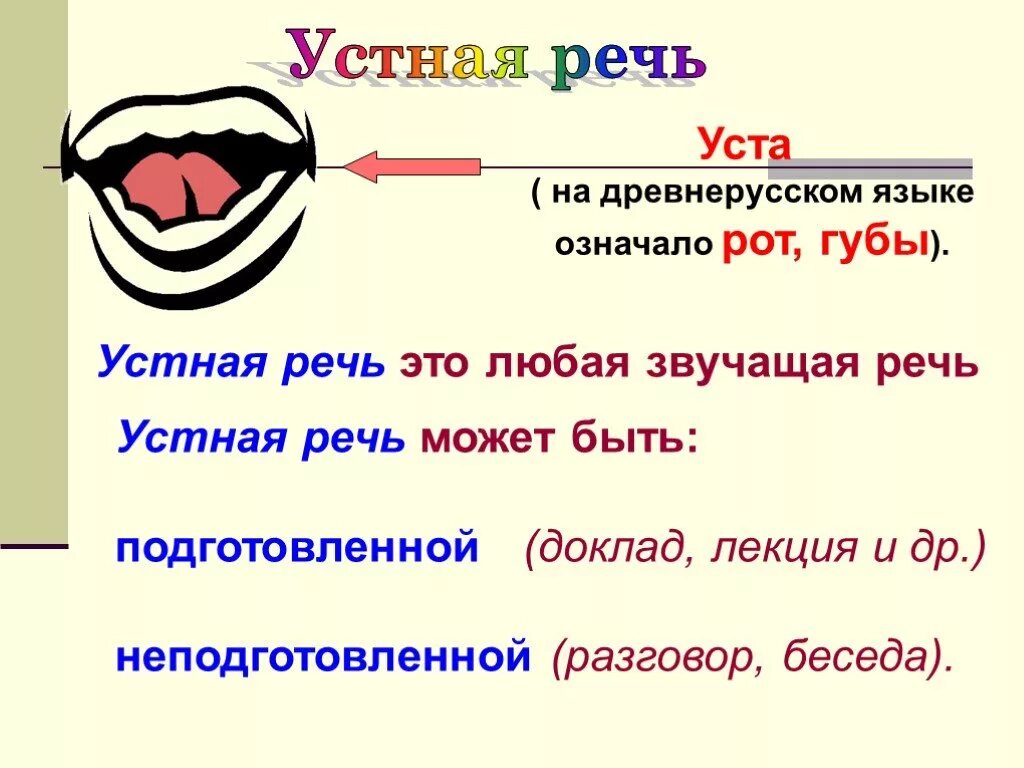 Устная речь

Уста
( на древнерусском языке означало рот, губы).

Устная речь это любая звучащая речь

Устная речь может быть:

подготовленной (доклад, лекция и др.)

неподготовленной (разговор, беседа).